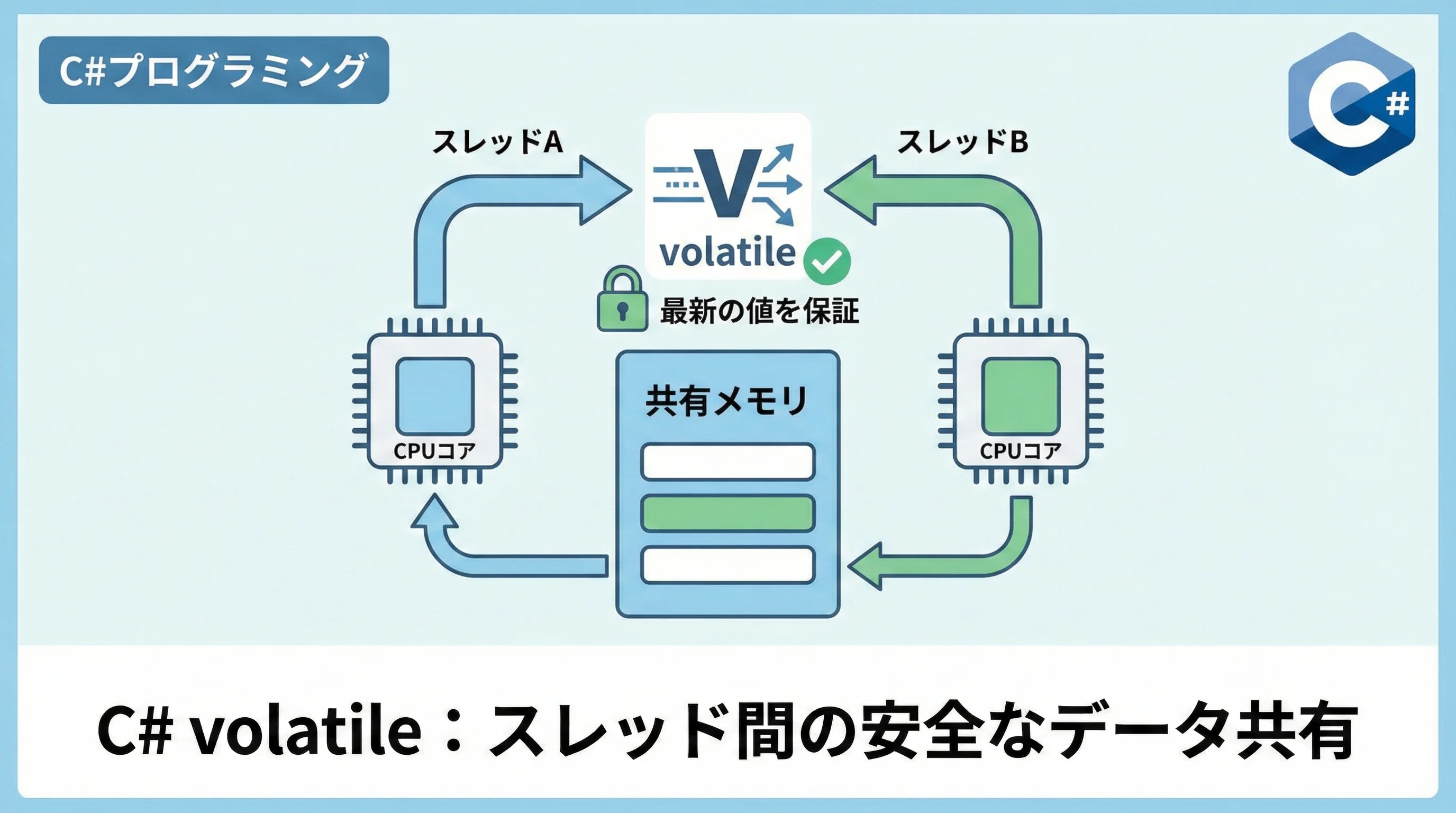 C#プログラミング

C#

スレッドA

V

volatile

スレッドB

最新の値を保証

CPUコア

共有メモリ

CPUコア

C# volatile：スレッド間の安全なデータ共有